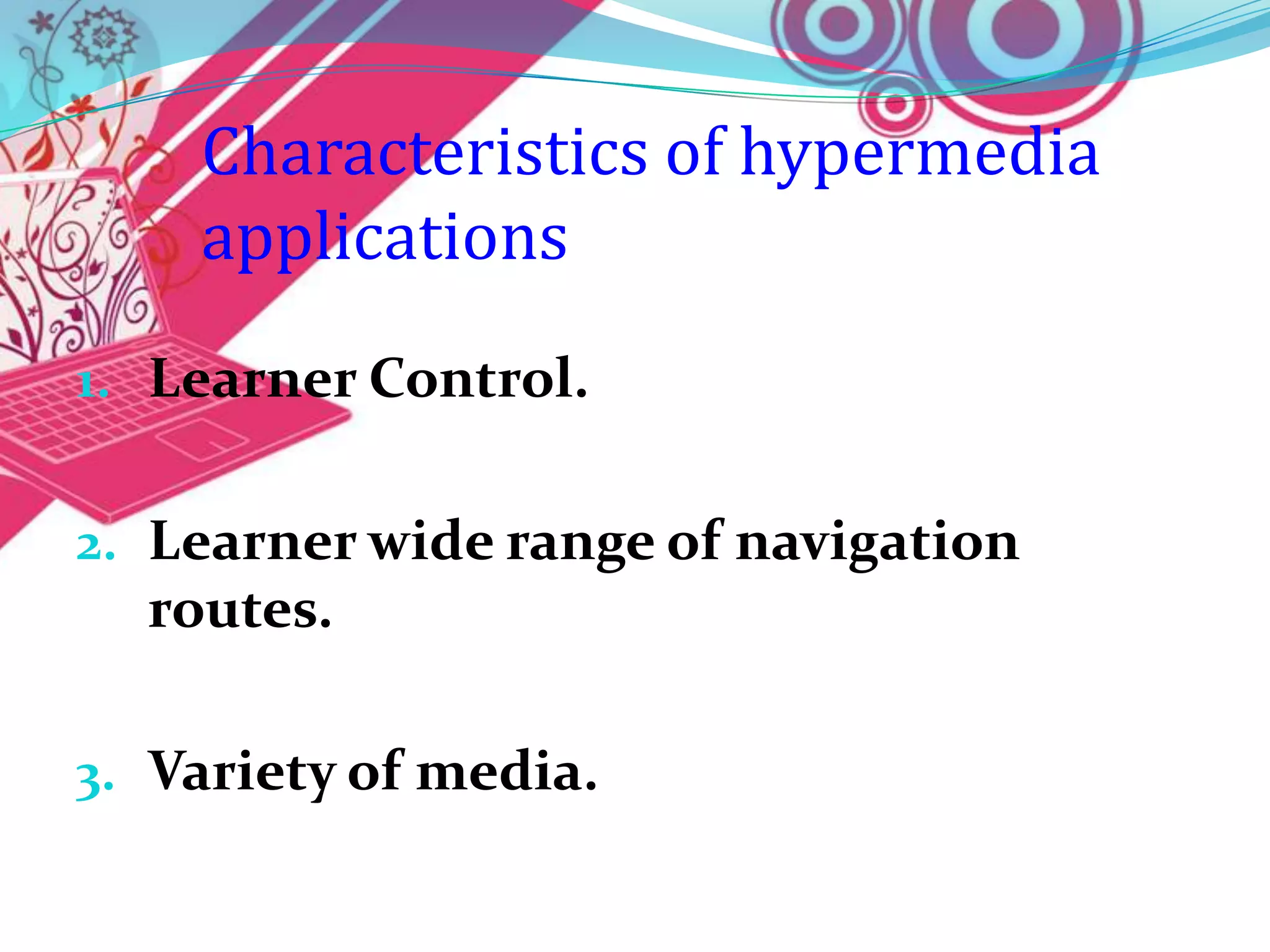 Characteristics of hypermedia applications

1. Learner Control.

2. Learner wide range of navigation routes.

3. Variety of media.